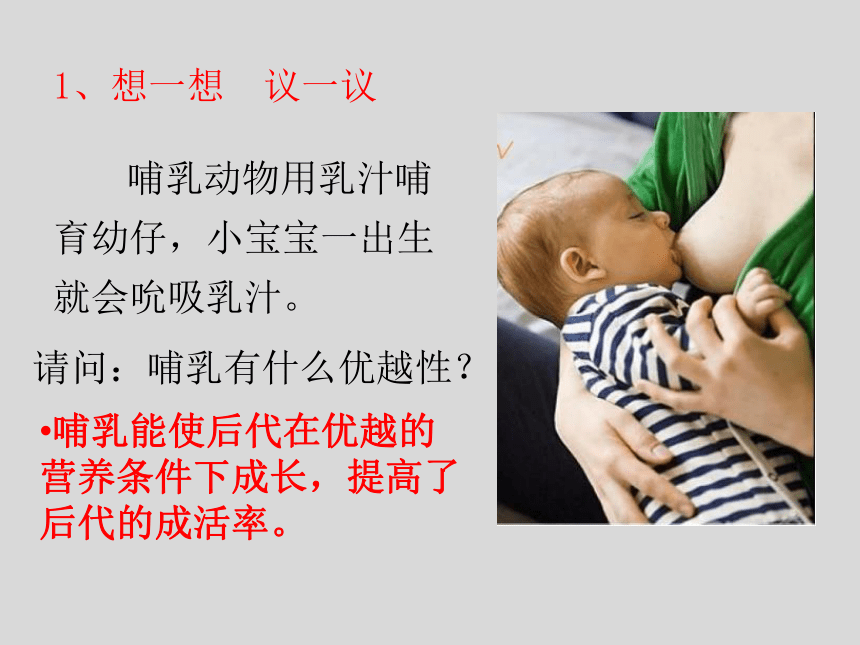 1、想一想　议一议

哺乳动物用乳汁哺育幼仔，小宝宝一出生就会吮吸乳汁。

请问：哺乳有什么优越性？

•哺乳能使后代在优越的营养条件下成长，提高了后代的成活率。